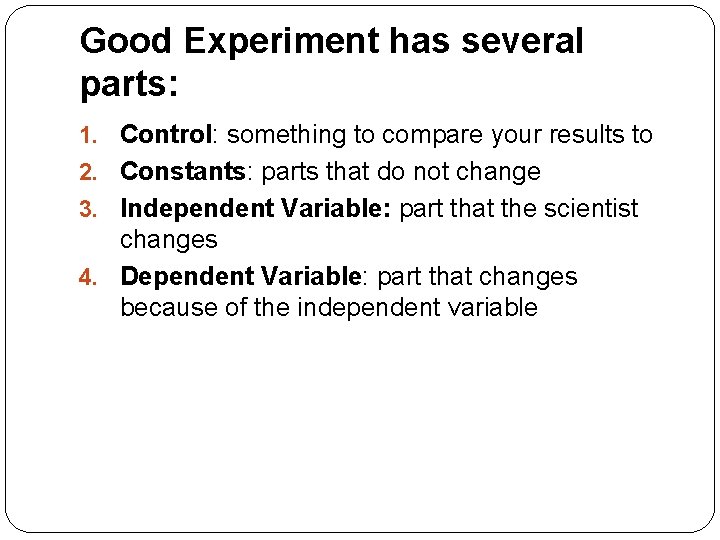 Good Experiment has several parts:

1. Control: something to compare your results to
2. Constants: parts that do not change
3. Independent Variable: part that the scientist changes
4. Dependent Variable: part that changes because of the independent variable